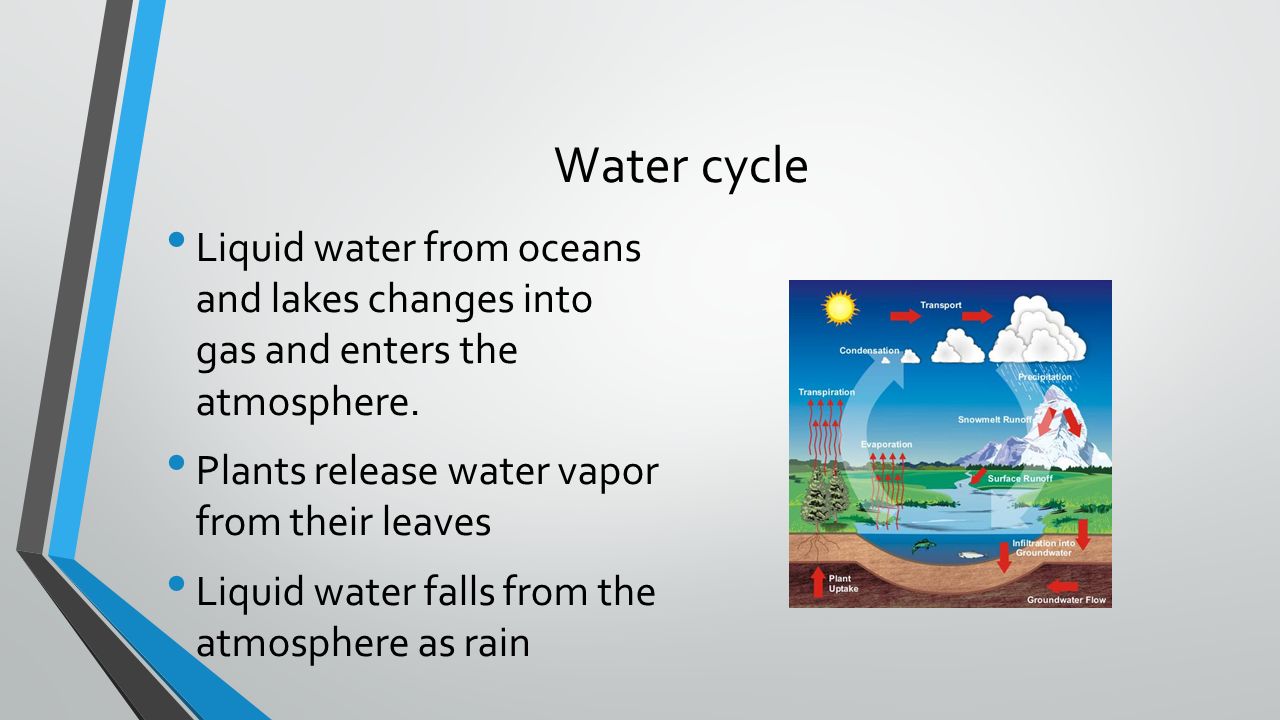 Water cycle

• Liquid water from oceans and lakes changes into gas and enters the atmosphere.

• Plants release water vapor from their leaves

• Liquid water falls from the atmosphere as rain

Transport
Condensation
Precipitation
Transpiration
Snowmelt Runoff
Evaporation
Surface Runoff
Infiltration into Groundwater
Plant Uptake
Groundwater Flow